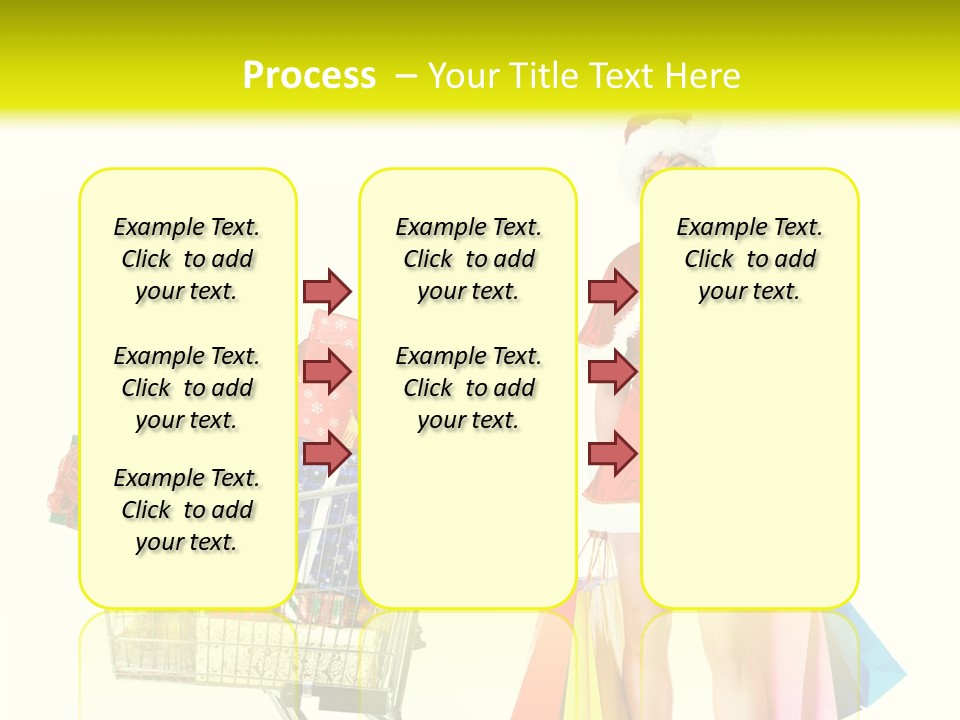 Process – Your Title Text Here

Example Text. Click to add your text.

Example Text. Click to add your text.

Example Text. Click to add your text.

Example Text. Click to add your text.

Example Text. Click to add your text.

Example Text. Click to add your text.